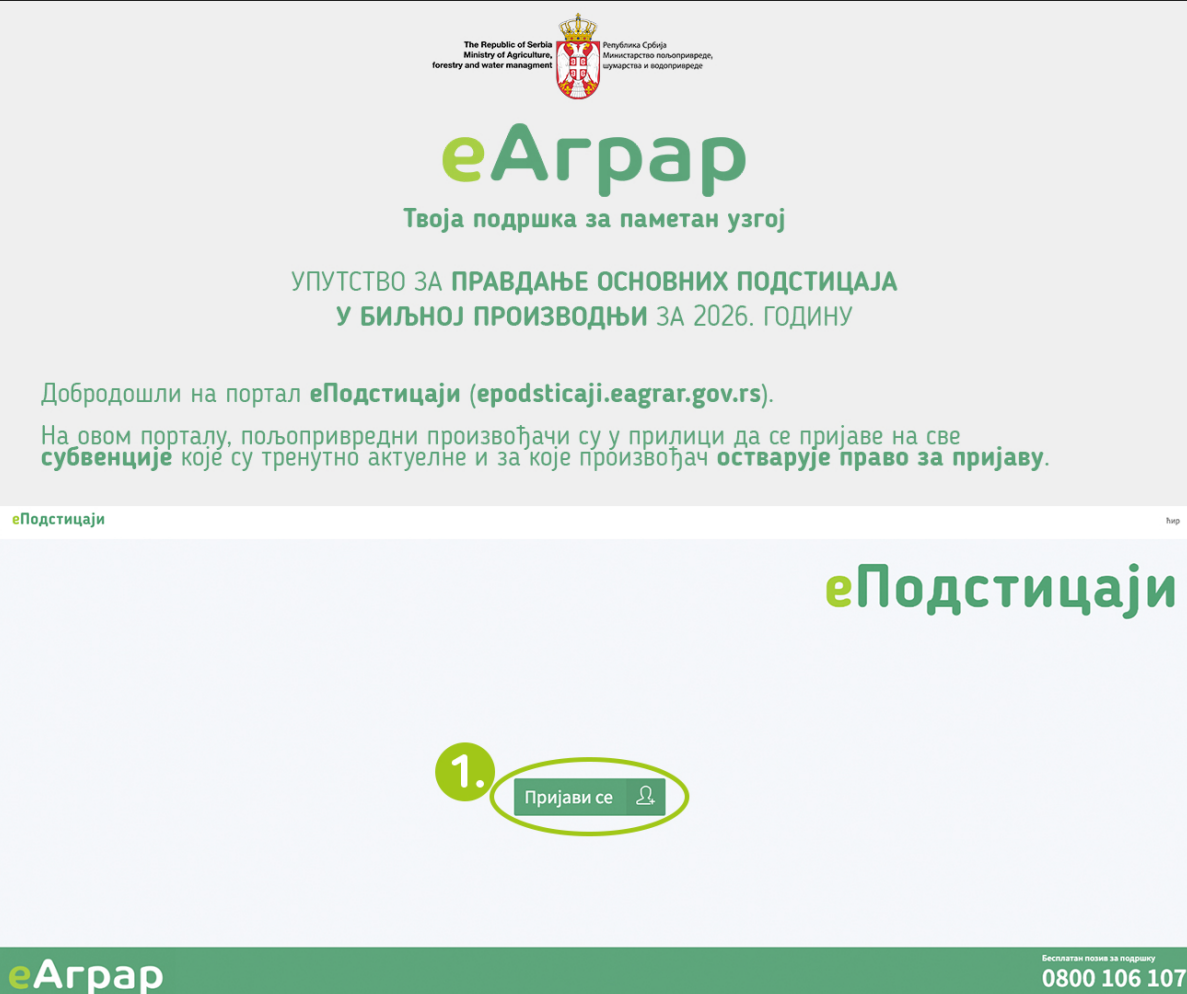 The Republic of Serbia
Ministry of Agriculture,
forestry and water managment

Република Србија
Министарство пољопривреде,
шумарства и водопривреде

еАграр

Твоја подршка за паметан узгој

УПУТСТВО ЗА ПРАВДАЊЕ ОСНОВНИХ ПОДСТИЦАЈА У БИЉНОЈ ПРОИЗВОДЊИ ЗА 2026. ГОДИНУ

Добродошли на портал еПодстицаји (epodsticaji.eagrar.gov.rs).

На овом порталу, пољопривредни произвођачи су у прилици да се пријаве на све субвенције које су тренутно актуелне и за које произвођач остварује право за пријаву.

еПодстицаји

ћир

еПодстицаји

1.

Пријави се

еАграр

Бесплатан позив за подршку
0800 106 107